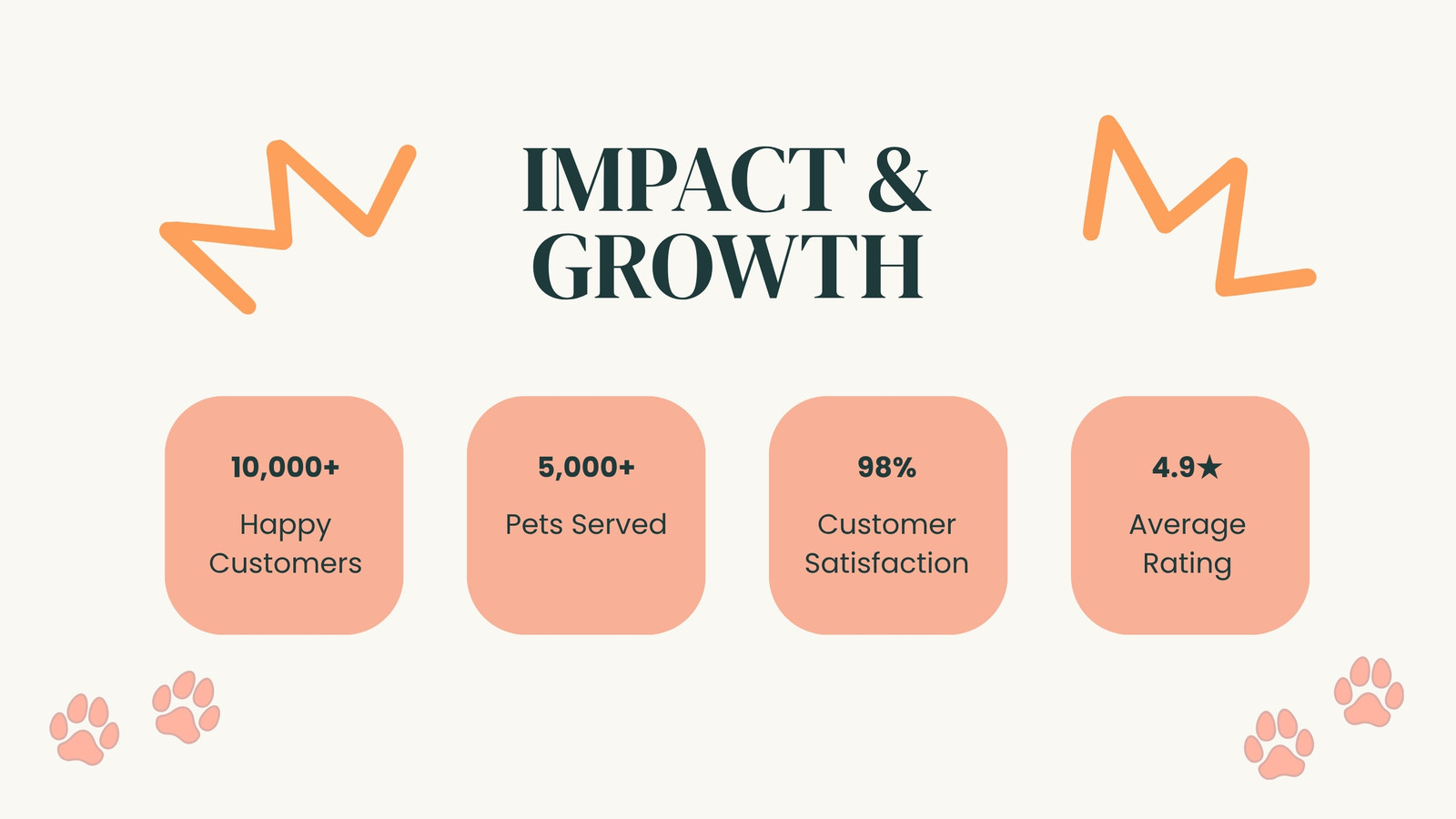 IMPACT & GROWTH

10,000+

Happy Customers

5,000+

Pets Served

98%

Customer Satisfaction

4.9★

Average Rating